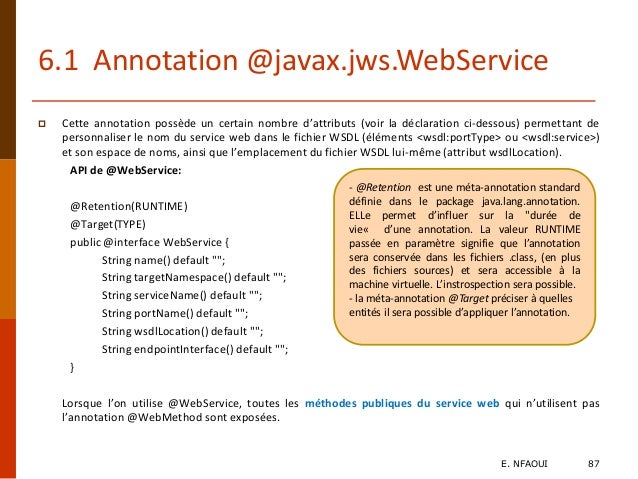 6.1 Annotation @javax.jws.WebService

Cette annotation possède un certain nombre d'attributs (voir la déclaration ci-dessous) permettant de personnaliser le nom du service web dans le fichier WSDL (éléments <wsdl:portType> ou <wsdl:service>) et son espace de noms, ainsi que l'emplacement du fichier WSDL lui-même (attribut wsdlLocation).

API de @WebService:

@Retention(RUNTIME)
@Target(TYPE)
public @interface WebService {
String name() default "";
String targetNamespace() default "";
String serviceName() default "";
String portName() default "";
String wsdlLocation() default "";
String endpointInterface() default "";
}

- @Retention est une méta-annotation standard définie dans le package java.lang.annotation. ELLe permet d'influer sur la "durée de vie« d'une annotation. La valeur RUNTIME passée en paramètre signifie que l'annotation sera conservée dans les fichiers .class, (en plus des fichiers sources) et sera accessible à la machine virtuelle. L'instrospection sera possible.
- la méta-annotation @Target préciser à quelles entités il sera possible d'appliquer l'annotation.

Lorsque l'on utilise @WebService, toutes les méthodes publiques du service web qui n'utilisent pas l'annotation @WebMethod sont exposées.

E. NFAOUI 87